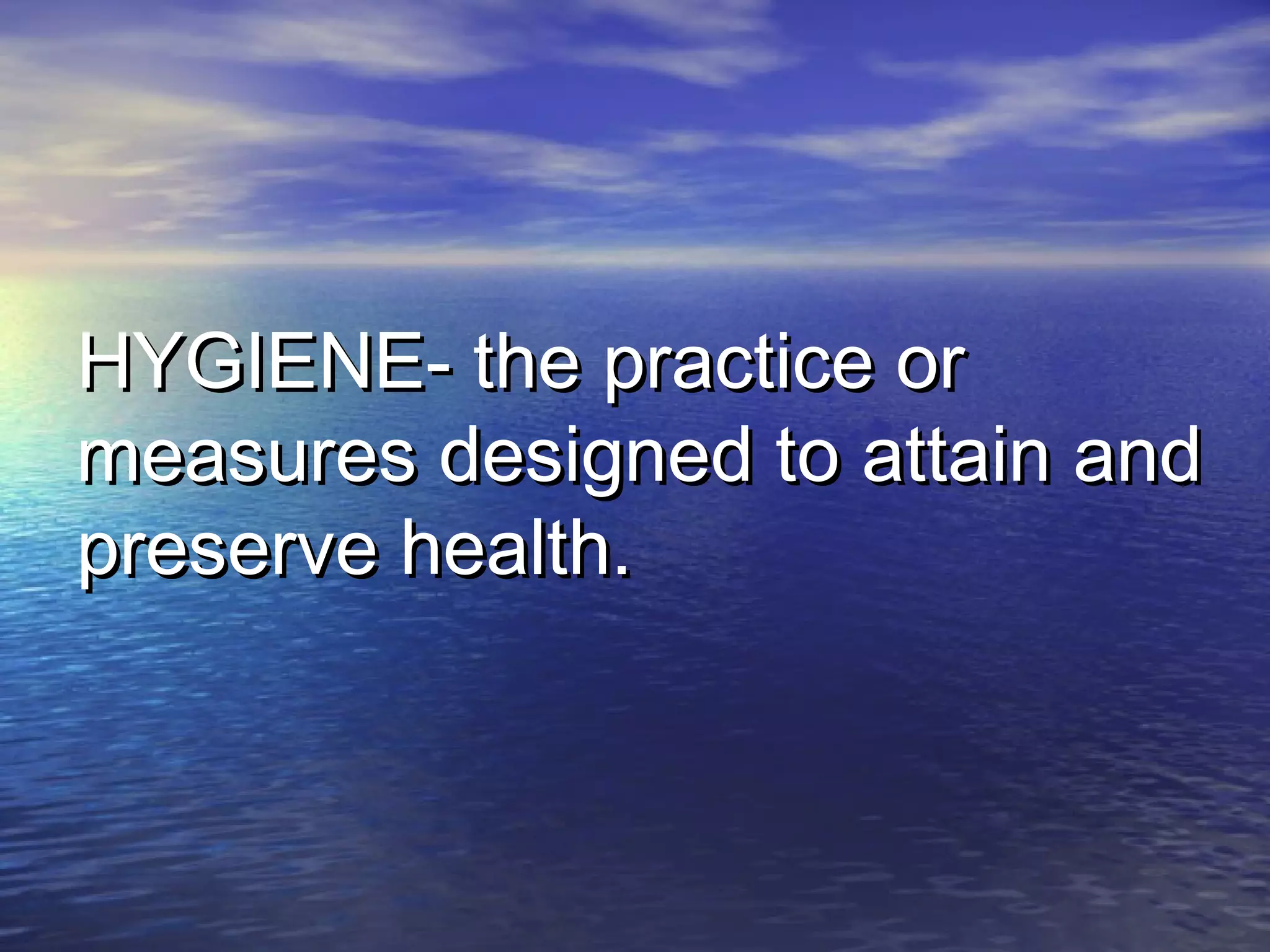 HYGIENE- the practice or measures designed to attain and preserve health.